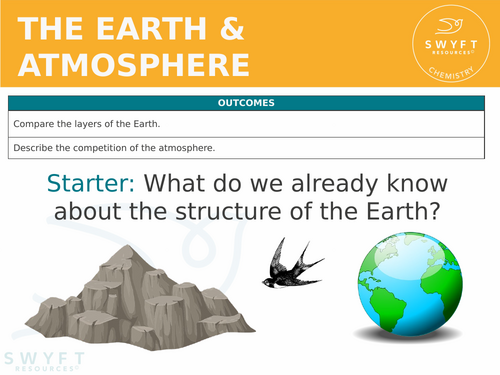 THE EARTH & ATMOSPHERE

SWYFT RESOURCES©
CHEMISTRY

| OUTCOMES |
|---|
| Compare the layers of the Earth. |
| Describe the competition of the atmosphere. |

Starter: What do we already know about the structure of the Earth?

SWYFT RESOURCES©